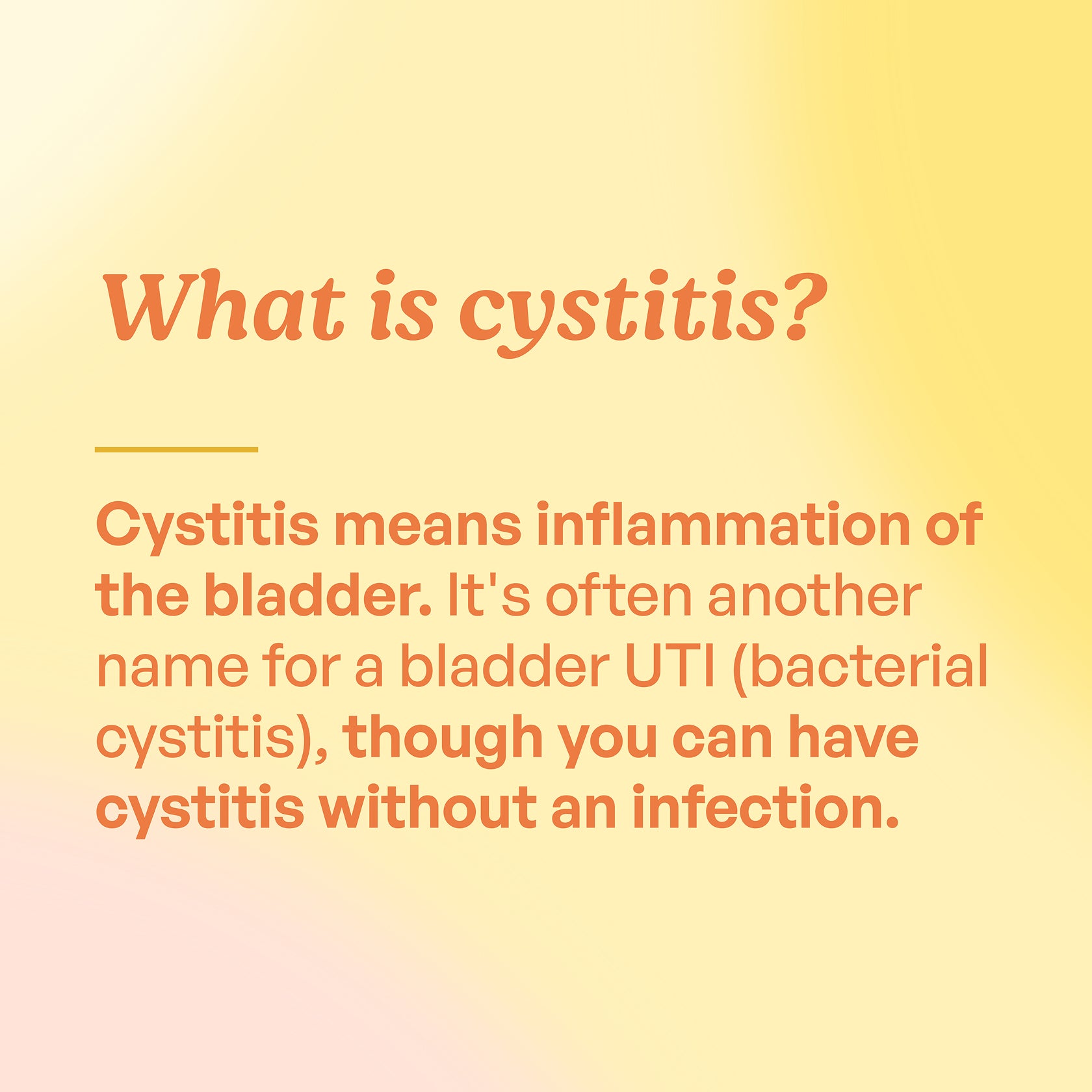 What is cystitis?

Cystitis means inflammation of the bladder. It's often another name for a bladder UTI (bacterial cystitis), though you can have cystitis without an infection.